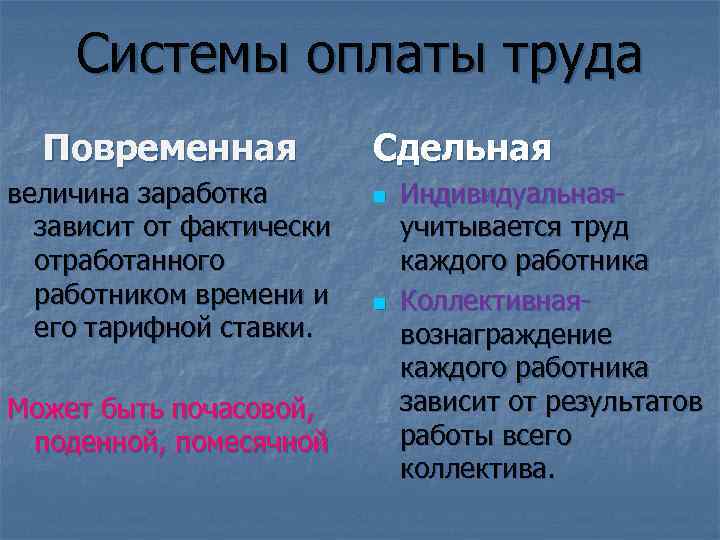 Системы оплаты труда

Повременная

величина заработка зависит от фактически отработанного работником времени и его тарифной ставки.

Может быть почасовой, поденной, помесячной

Сдельная

Индивидуальная- учитывается труд каждого работника

Коллективная- вознаграждение каждого работника зависит от результатов работы всего коллектива.